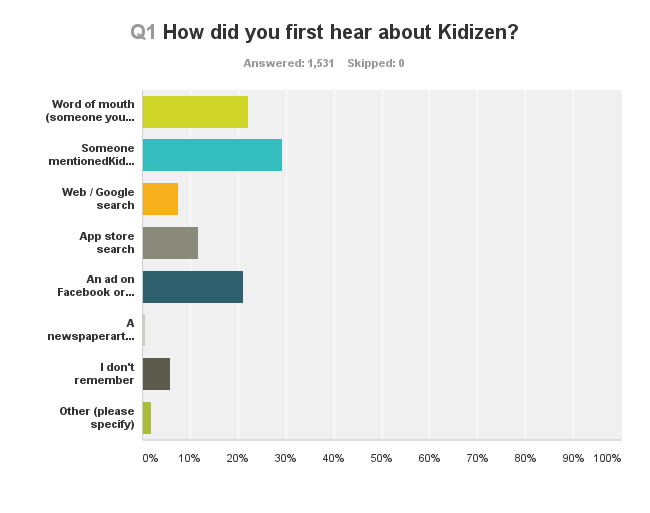 Q1 How did you first hear about Kidizen?

Answered: 1,531 Skipped: 0

Word of mouth (someone you...

Someone mentionedKid...

Web / Google search

App store search

An ad on Facebook or...

A newspaperart...

I don't remember

Other (please specify)

0% 10% 20% 30% 40% 50% 60% 70% 80% 90% 100%